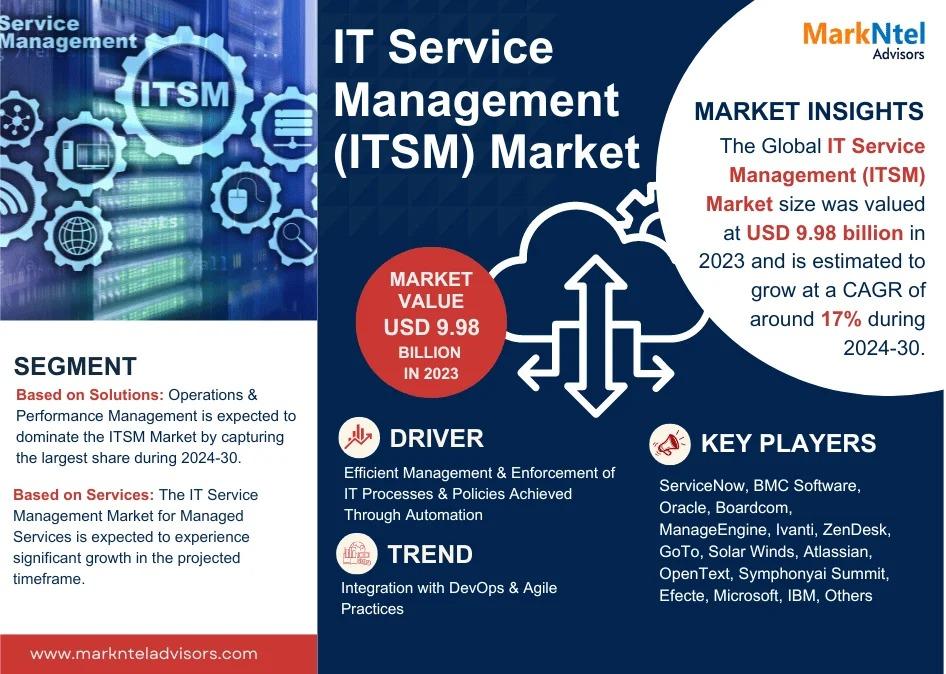 Service Management

ITSM

IT Service Management (ITSM) Market

MarkNtel Advisors

MARKET INSIGHTS

The Global IT Service Management (ITSM) Market size was valued at USD 9.98 billion in 2023 and is estimated to grow at a CAGR of around 17% during 2024-30.

MARKET VALUE USD 9.98 BILLION IN 2023

SEGMENT

Based on Solutions: Operations & Performance Management is expected to dominate the ITSM Market by capturing the largest share during 2024-30.

Based on Services: The IT Service Management Market for Managed Services is expected to experience significant growth in the projected timeframe.

DRIVER

Efficient Management & Enforcement of IT Processes & Policies Achieved Through Automation

TREND

Integration with DevOps & Agile Practices

KEY PLAYERS

ServiceNow, BMC Software, Oracle, Boardcom, ManageEngine, Ivanti, ZenDesk, GoTo, Solar Winds, Atlassian, OpenText, Symphonyai Summit, Efecte, Microsoft, IBM, Others

www.marknteladvisors.com